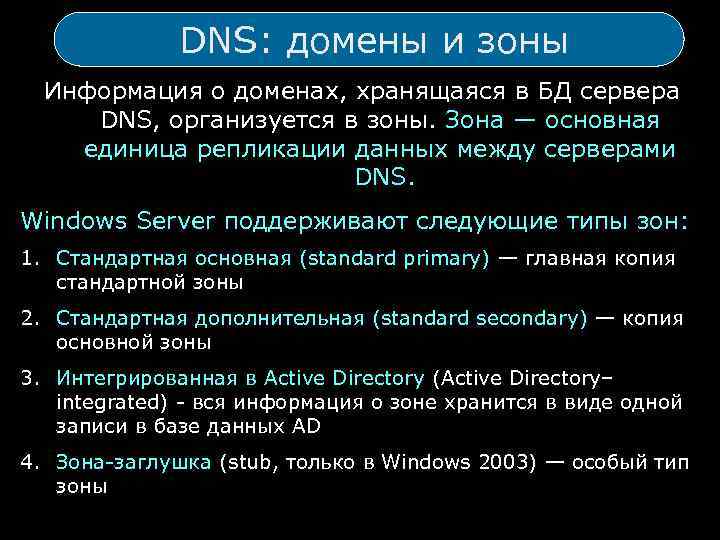 DNS: домены и зоны

Информация о доменах, хранящаяся в БД сервера DNS, организуется в зоны. Зона — основная единица репликации данных между серверами DNS.

Windows Server поддерживают следующие типы зон:

1. Стандартная основная (standard primary) — главная копия стандартной зоны
2. Стандартная дополнительная (standard secondary) — копия основной зоны
3. Интегрированная в Active Directory (Active Directory–integrated) - вся информация о зоне хранится в виде одной записи в базе данных AD
4. Зона-заглушка (stub, только в Windows 2003) — особый тип зоны